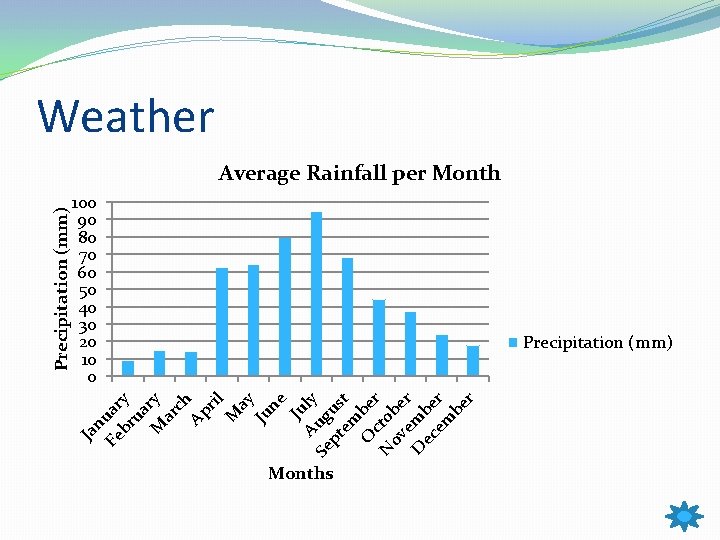 Weather

Average Rainfall per Month

Precipitation (mm)

100
90
80
70
60
50
40
30
20
10
0

January
February
March
April
May
June
July
August
September
October
November
December

Months

Precipitation (mm)